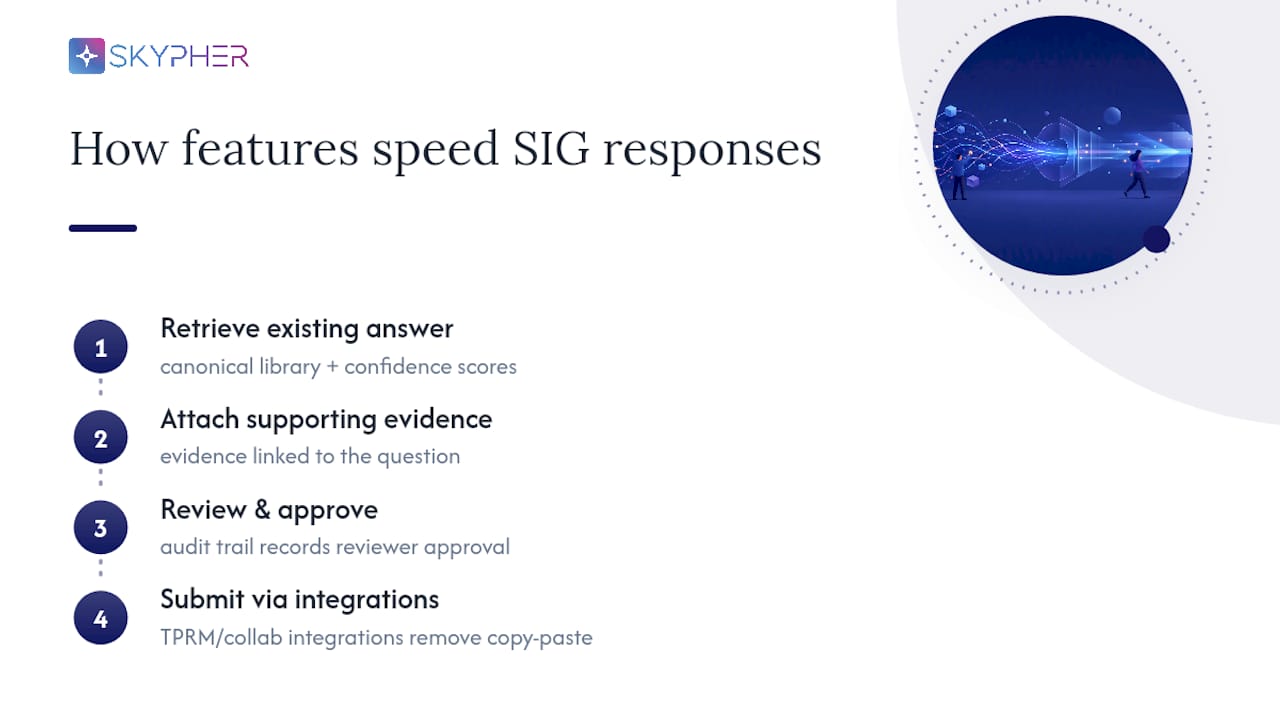 SKYPHER

How features speed SIG responses

1
Retrieve existing answer
canonical library + confidence scores

2
Attach supporting evidence
evidence linked to the question

3
Review & approve
audit trail records reviewer approval

4
Submit via integrations
TPRM/collab integrations remove copy-paste